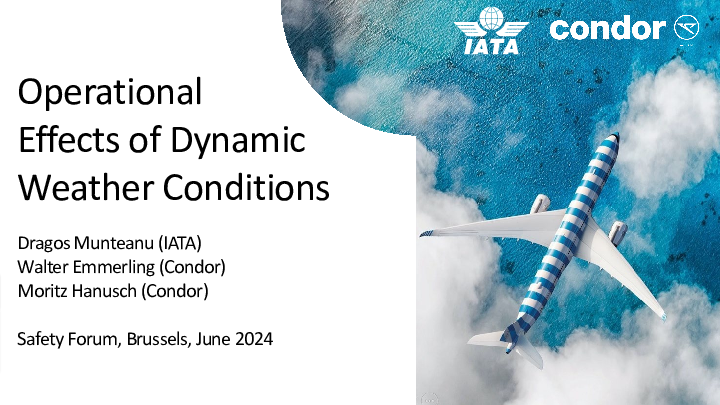 IATA
condor

Operational Effects of Dynamic Weather Conditions

Dragos Munteanu (IATA)
Walter Emmerling (Condor)
Moritz Hanusch (Condor)

Safety Forum, Brussels, June 2024